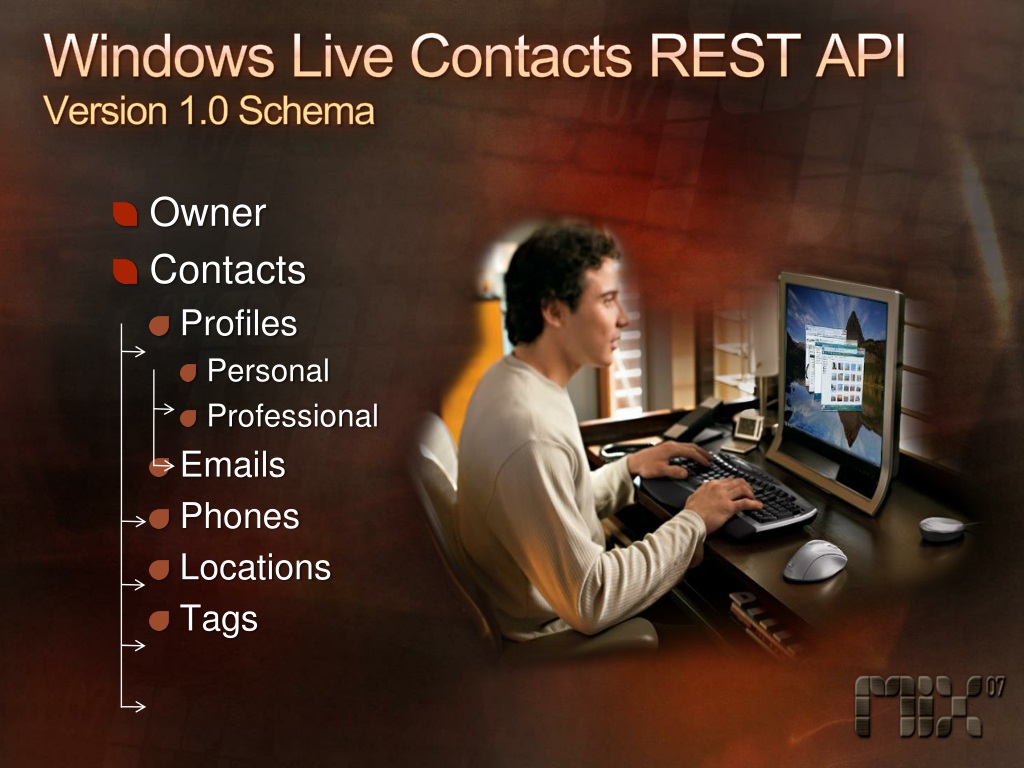 Windows Live Contacts REST API
Version 1.0 Schema

Owner
Contacts
Profiles
Personal
Professional
Emails
Phones
Locations
Tags

MIX 07